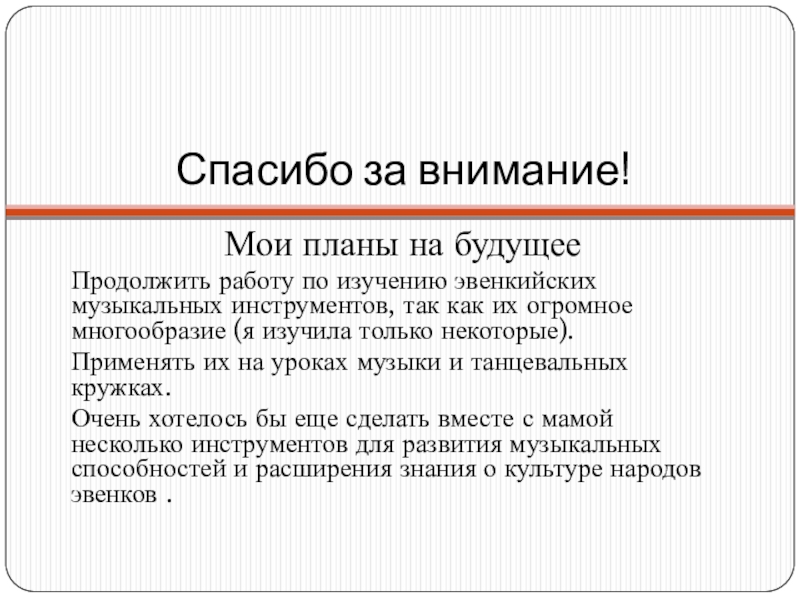 Спасибо за внимание!

Мои планы на будущее

Продолжить работу по изучению эвенкийских музыкальных инструментов, так как их огромное многообразие (я изучила только некоторые).

Применять их на уроках музыки и танцевальных кружках.

Очень хотелось бы еще сделать вместе с мамой несколько инструментов для развития музыкальных способностей и расширения знания о культуре народов эвенков .